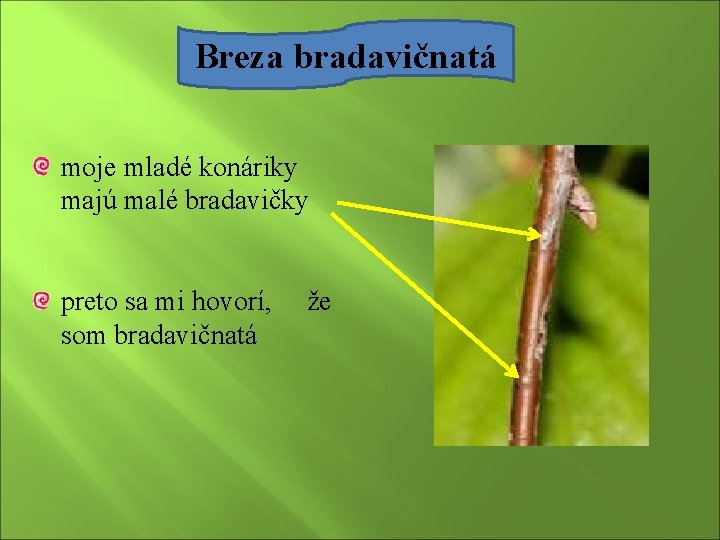 Breza bradavičnatá

moje mladé konáriky majú malé bradavičky

preto sa mi hovorí, že som bradavičnatá